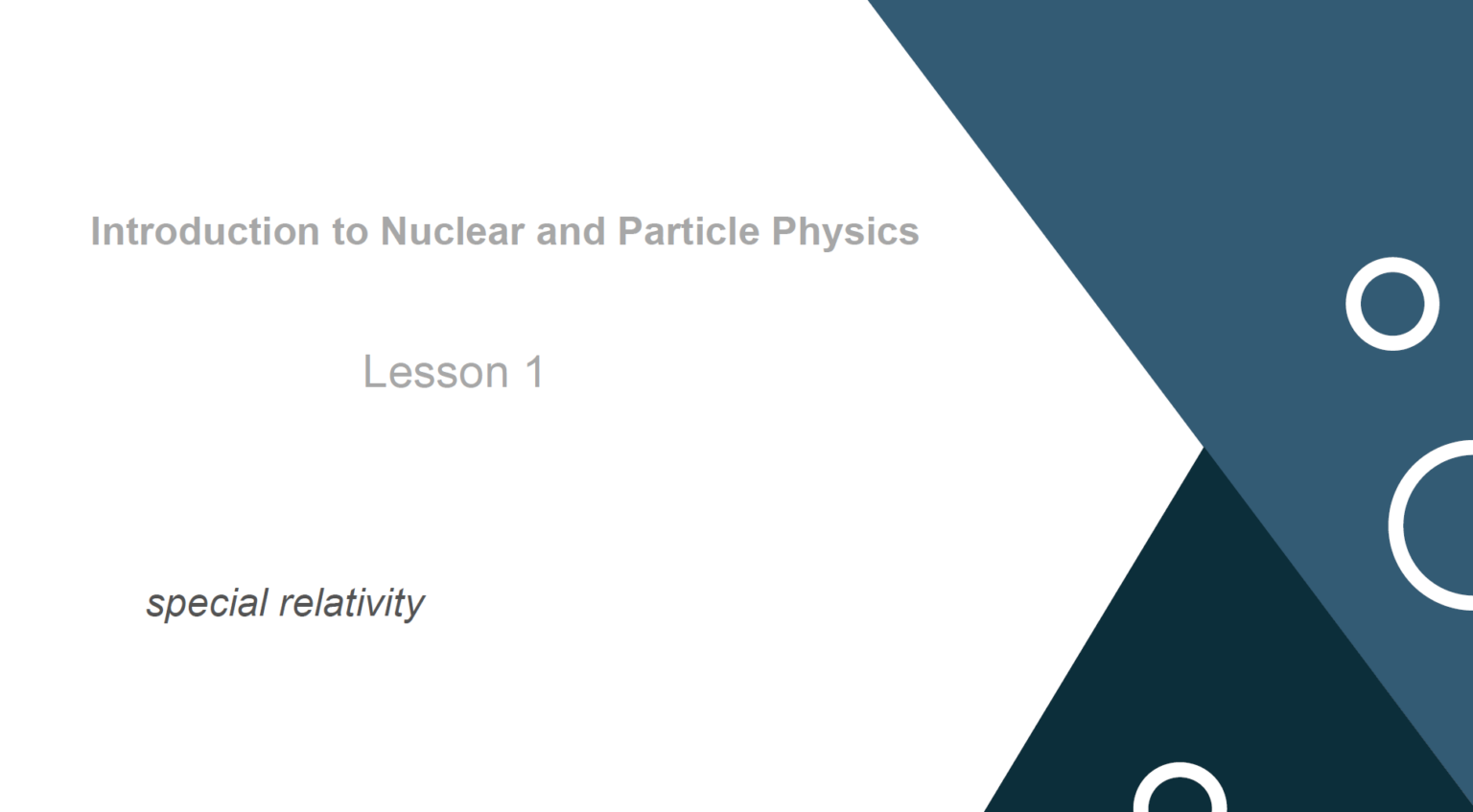 Introduction to Nuclear and Particle Physics

Lesson 1

special relativity